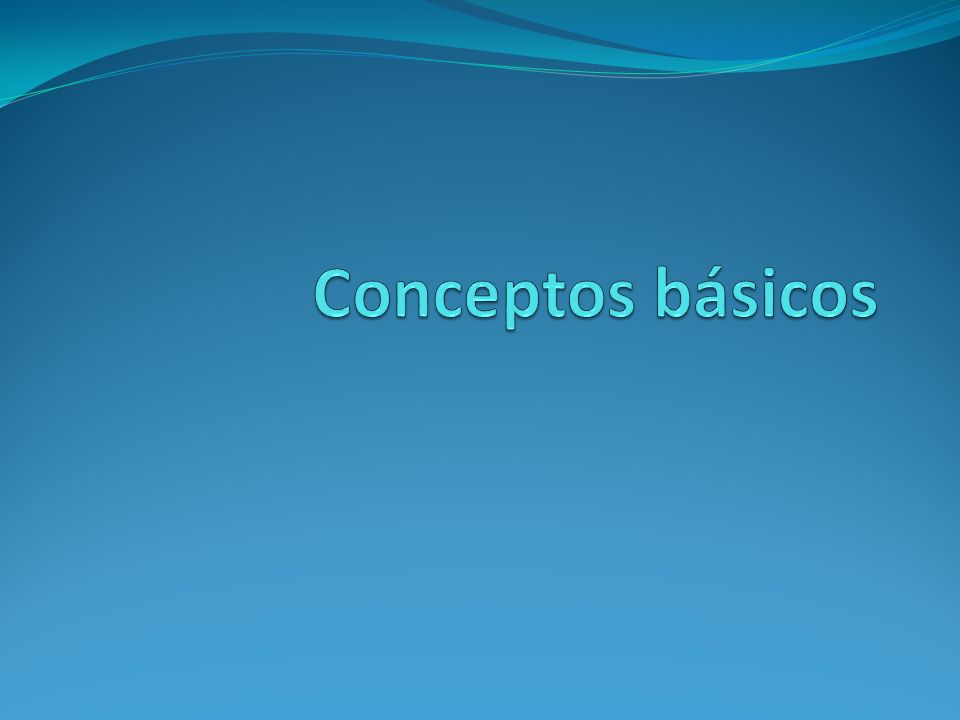 Conceptos básicos